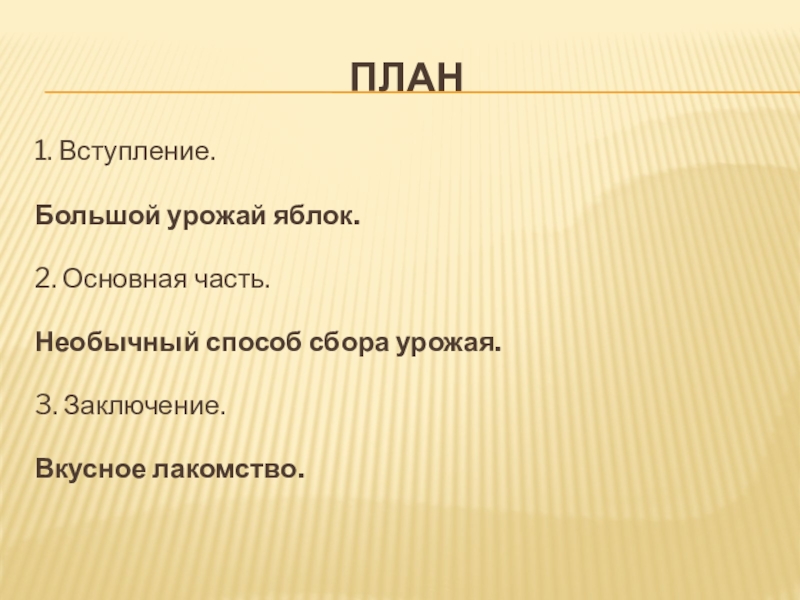 ПЛАН

1. Вступление.

Большой урожай яблок.

2. Основная часть.

Необычный способ сбора урожая.

3. Заключение.

Вкусное лакомство.